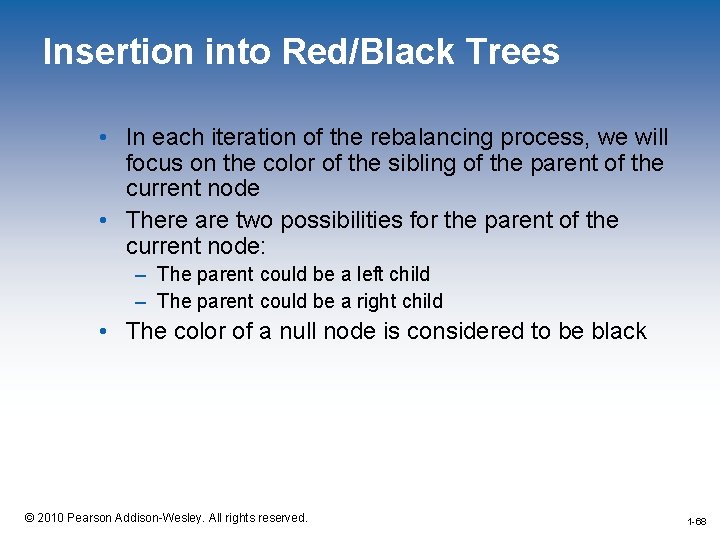 Insertion into Red/Black Trees

• In each iteration of the rebalancing process, we will focus on the color of the sibling of the parent of the current node

• There are two possibilities for the parent of the current node:
– The parent could be a left child
– The parent could be a right child

• The color of a null node is considered to be black

© 2010 Pearson Addison-Wesley. All rights reserved.

1-68